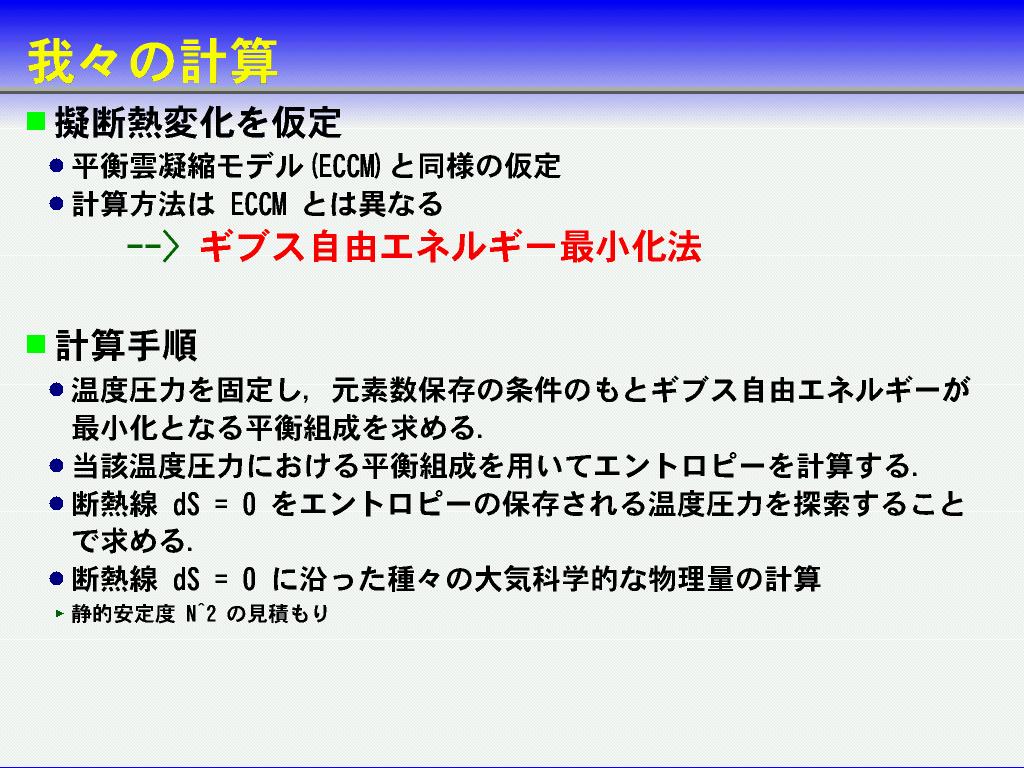 我々の計算

■ 擬断熱変化を仮定

● 平衡雲凝縮モデル(ECCM)と同様の仮定

● 計算方法は ECCM とは異なる

--> ギブス自由エネルギー最小化法

■ 計算手順

● 温度圧力を固定し, 元素数保存の条件のもとギブス自由エネルギーが最小化となる平衡組成を求める.

● 当該温度圧力における平衡組成を用いてエントロピーを計算する.

● 断熱線 dS = 0 をエントロピーの保存される温度圧力を探索することで求める.

● 断熱線 dS = 0 に沿った種々の大気科学的な物理量の計算

▸ 静的安定度 N^2 の見積もり